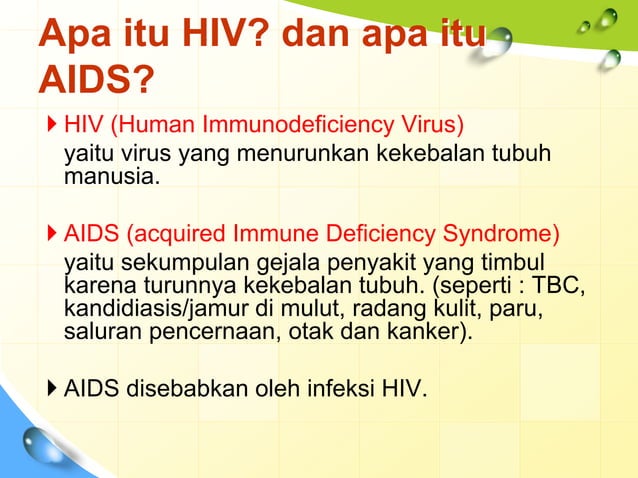 Apa itu HIV? dan apa itu AIDS?

HIV (Human Immunodeficiency Virus)
yaitu virus yang menurunkan kekebalan tubuh manusia.

AIDS (acquired Immune Deficiency Syndrome)
yaitu sekumpulan gejala penyakit yang timbul karena turunnya kekebalan tubuh. (seperti : TBC, kandidiasis/jamur di mulut, radang kulit, paru, saluran pencernaan, otak dan kanker).

AIDS disebabkan oleh infeksi HIV.